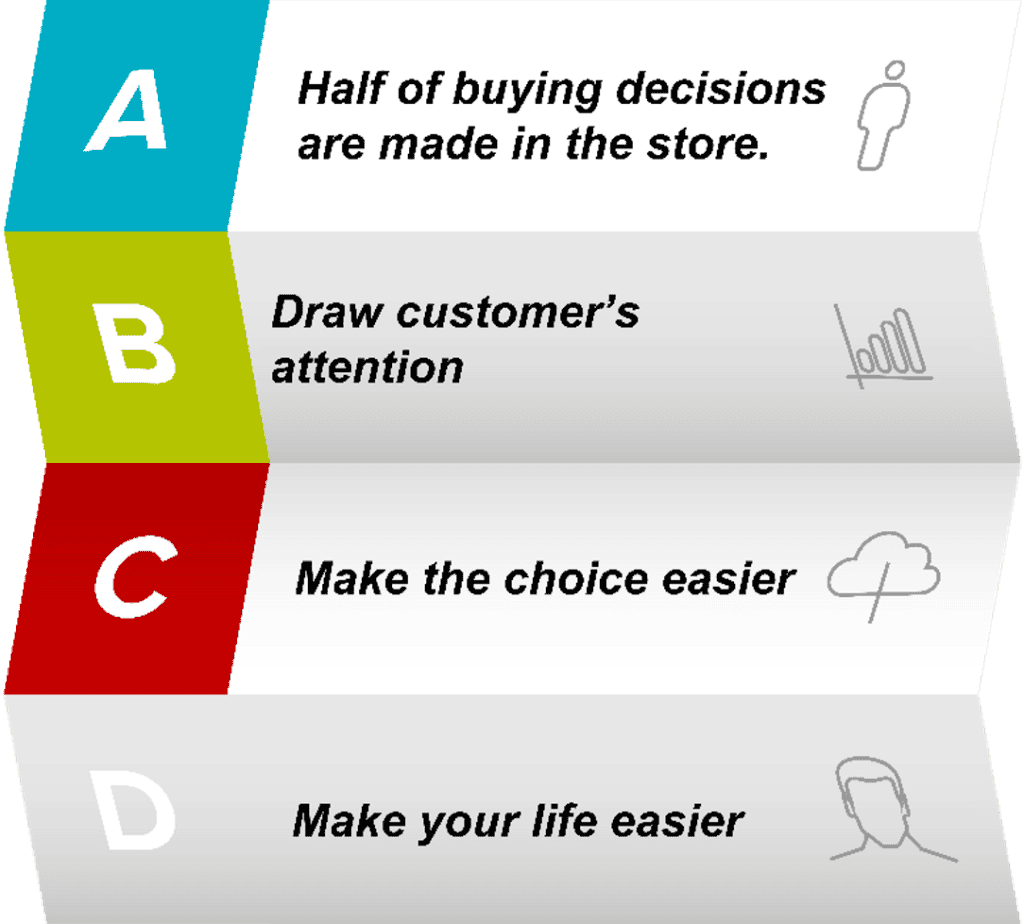 A

Half of buying decisions are made in the store.

B

Draw customer's attention

C

Make the choice easier

D

Make your life easier